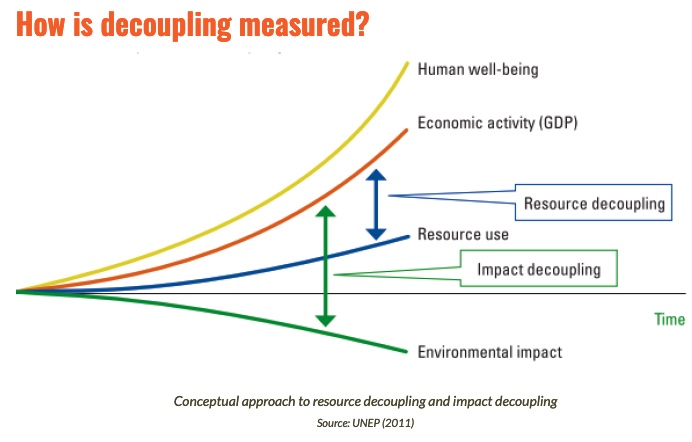 How is decoupling measured?

Human well-being

Economic activity (GDP)

Resource decoupling

Resource use

Impact decoupling

Time

Environmental impact

Conceptual approach to resource decoupling and impact decoupling

Source: UNEP (2011)